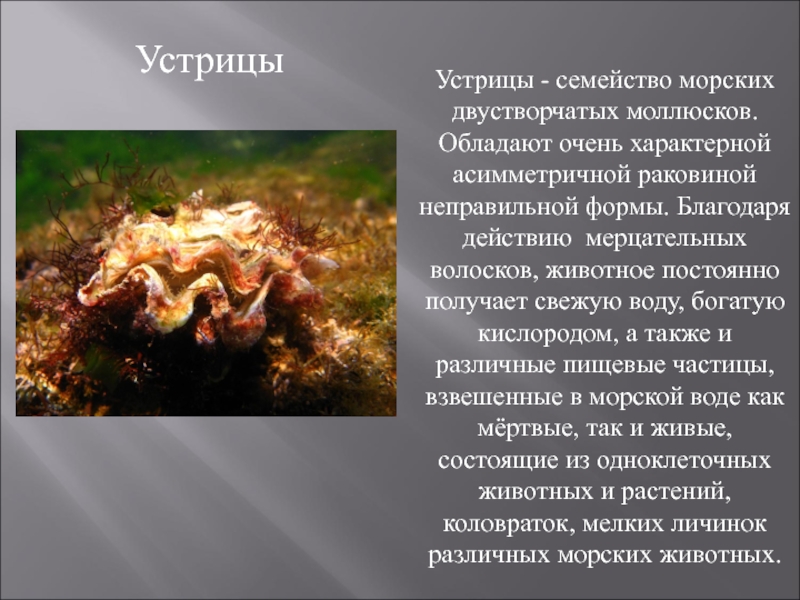 Устрицы

Устрицы - семейство морских двустворчатых моллюсков. Обладают очень характерной асимметричной раковиной неправильной формы. Благодаря действию  мерцательных волосков, животное постоянно получает свежую воду, богатую кислородом, а также и различные пищевые частицы, взвешенные в морской воде как мёртвые, так и живые, состоящие из одноклеточных животных и растений, коловраток, мелких личинок различных морских животных.